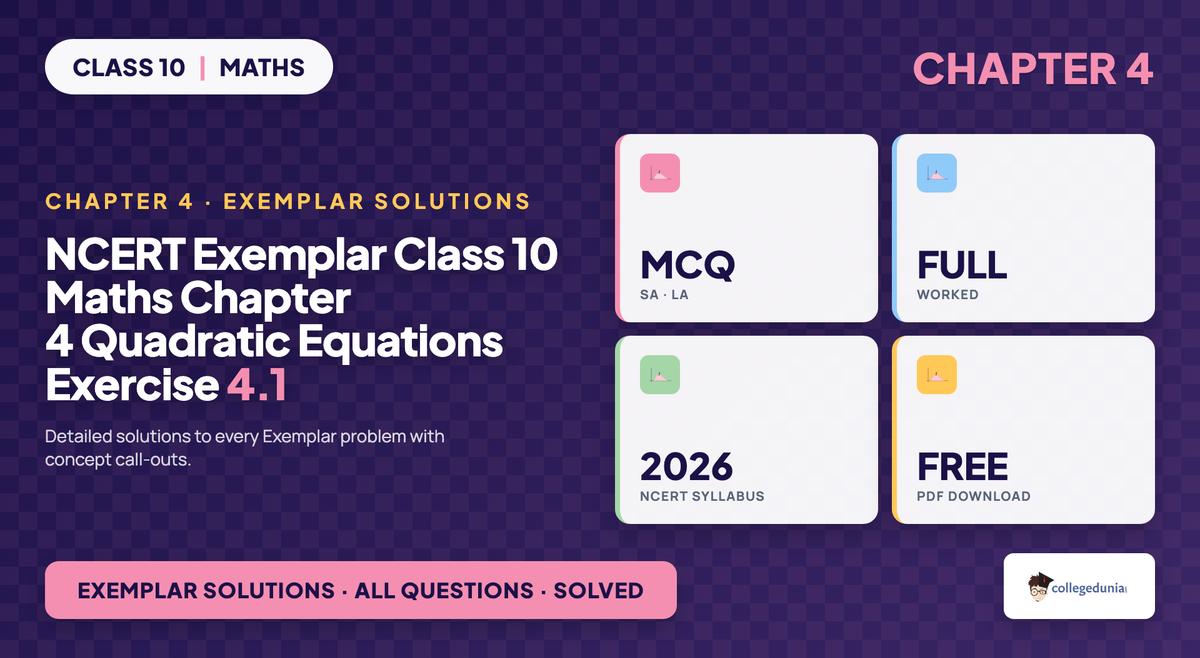 CLASS 10 | MATHS

CHAPTER 4

CHAPTER 4 · EXEMPLAR SOLUTIONS

NCERT Exemplar Class 10 Maths Chapter 4 Quadratic Equations Exercise 4.1

Detailed solutions to every Exemplar problem with concept call-outs.

MCQ
SA · LA

FULL
WORKED

2026
NCERT SYLLABUS

FREE
PDF DOWNLOAD

EXEMPLAR SOLUTIONS · ALL QUESTIONS · SOLVED

collegedunia